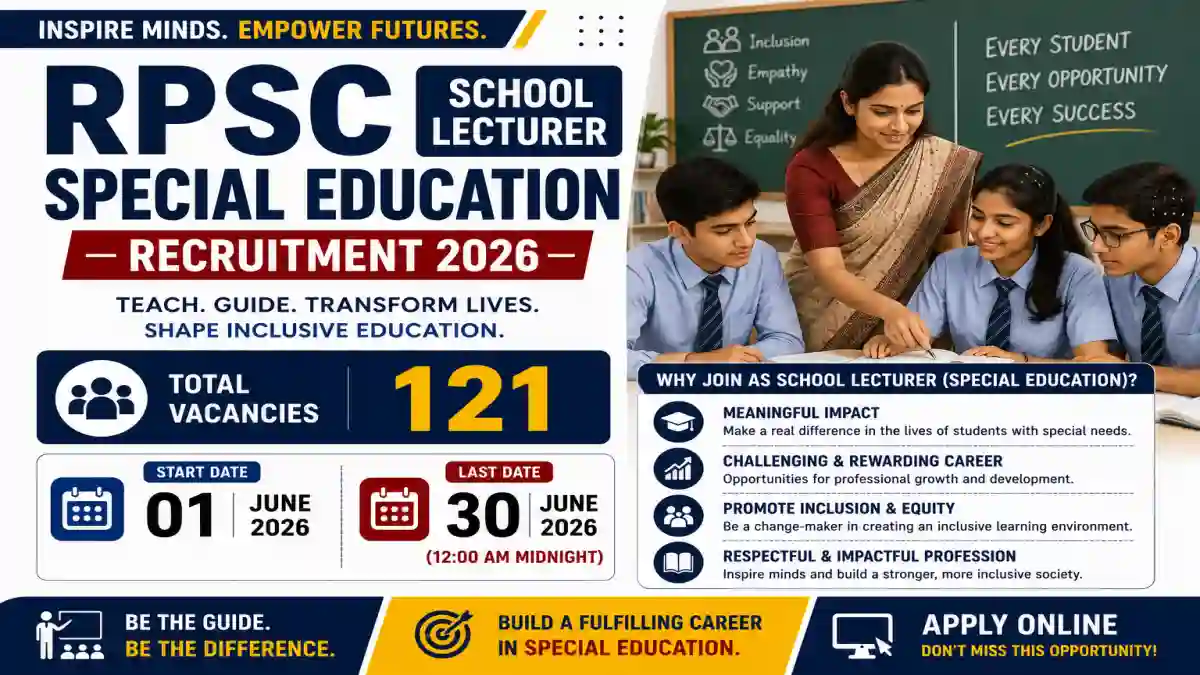 INSPIRE MINDS. EMPOWER FUTURES.

RPSC

SCHOOL LECTURER

SPECIAL EDUCATION

— RECRUITMENT 2026 —

TEACH. GUIDE. TRANSFORM LIVES.
SHAPE INCLUSIVE EDUCATION.

TOTAL VACANCIES 121

START DATE
01 JUNE 2026

LAST DATE
30 JUNE 2026
(12:00 AM MIDNIGHT)

Inclusion
Empathy
Support
Equality

EVERY STUDENT
EVERY OPPORTUNITY
EVERY SUCCESS

WHY JOIN AS SCHOOL LECTURER (SPECIAL EDUCATION)?

MEANINGFUL IMPACT
Make a real difference in the lives of students with special needs.

CHALLENGING & REWARDING CAREER
Opportunities for professional growth and development.

PROMOTE INCLUSION & EQUITY
Be a change-maker in creating an inclusive learning environment.

RESPECTFUL & IMPACTFUL PROFESSION
Inspire minds and build a stronger, more inclusive society.

BE THE GUIDE.
BE THE DIFFERENCE.

BUILD A FULFILLING CAREER IN SPECIAL EDUCATION.

APPLY ONLINE
DON'T MISS THIS OPPORTUNITY!